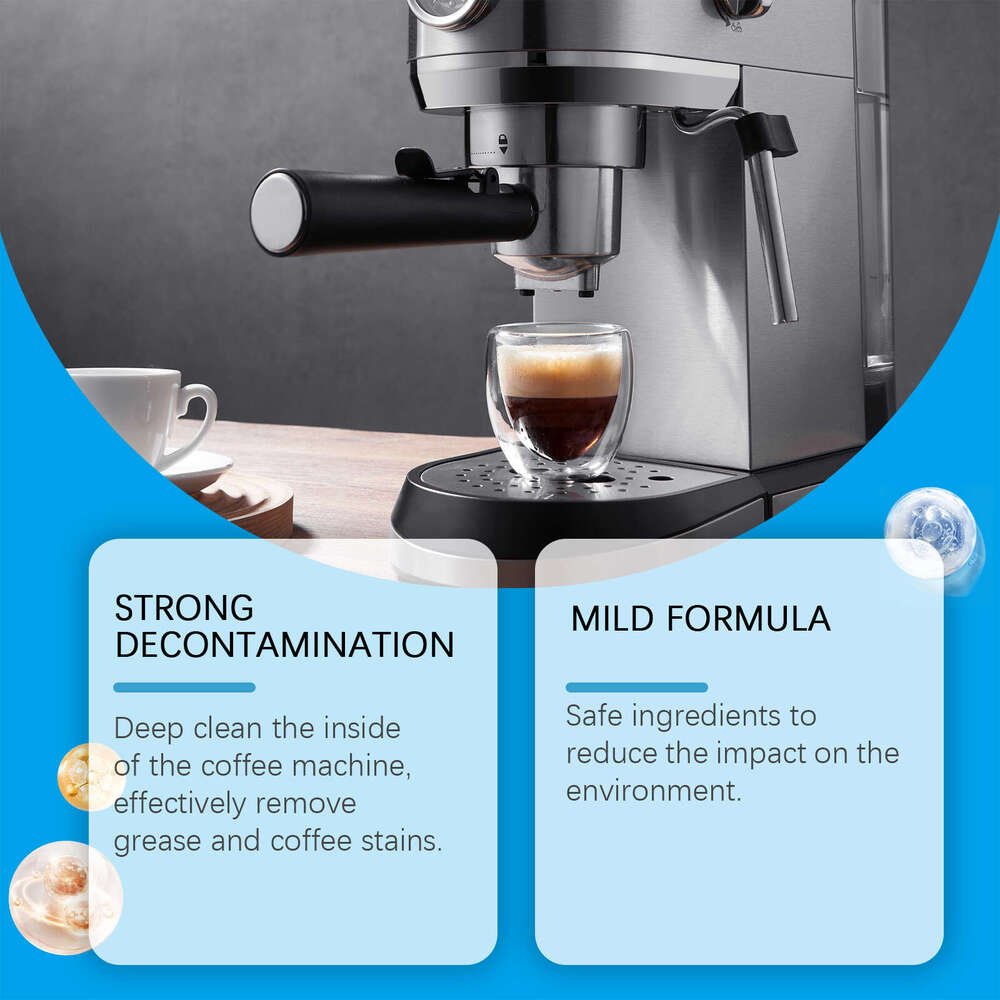 STRONG DECONTAMINATION

Deep clean the inside of the coffee machine, effectively remove grease and coffee stains.

MILD FORMULA

Safe ingredients to reduce the impact on the environment.